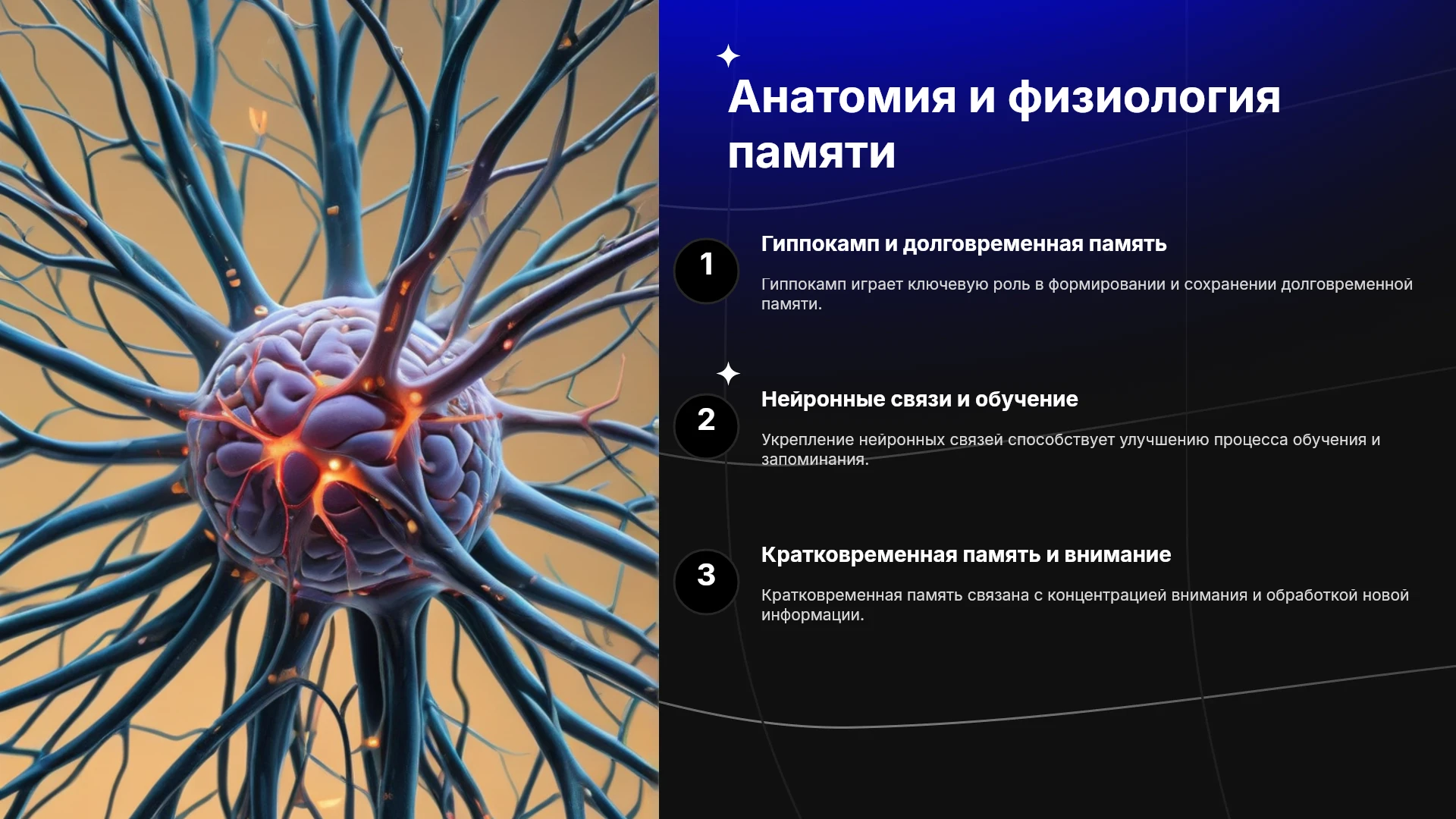 Анатомия и физиология памяти

1

Гиппокамп и долговременная память

Гиппокамп играет ключевую роль в формировании и сохранении долговременной памяти.

2

Нейронные связи и обучение

Укрепление нейронных связей способствует улучшению процесса обучения и запоминания.

3

Кратковременная память и внимание

Кратковременная память связана с концентрацией внимания и обработкой новой информации.